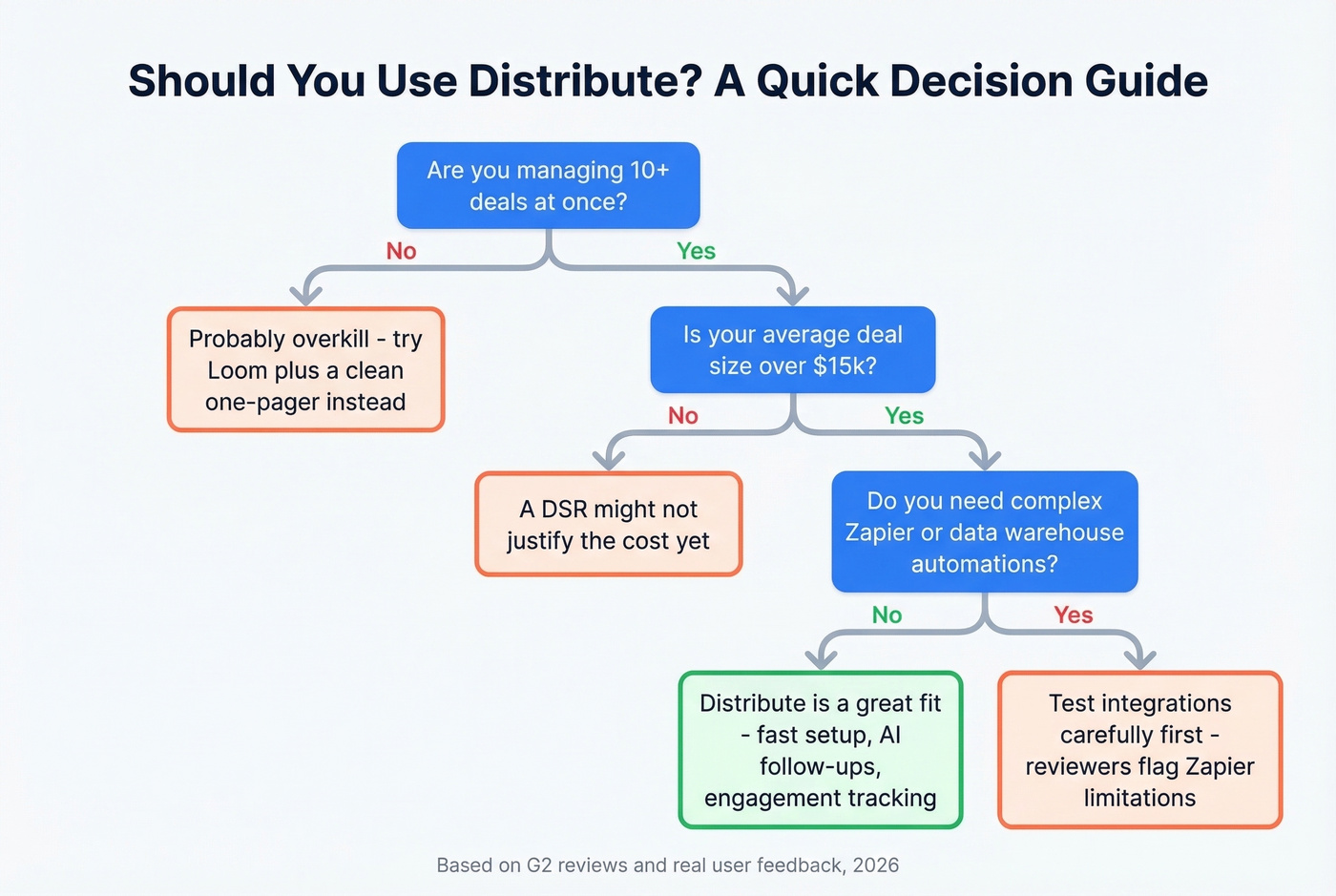 Should You Use Distribute? A Quick Decision Guide

Are you managing 10+ deals at once?

No

Yes

Probably overkill - try Loom plus a clean one-pager instead

Is your average deal size over $15k?

No

Yes

A DSR might not justify the cost yet

Do you need complex Zapier or data warehouse automations?

No

Yes

Distribute is a great fit - fast setup, AI follow-ups, engagement tracking

Test integrations carefully first - reviewers flag Zapier limitations

Based on G2 reviews and real user feedback, 2026